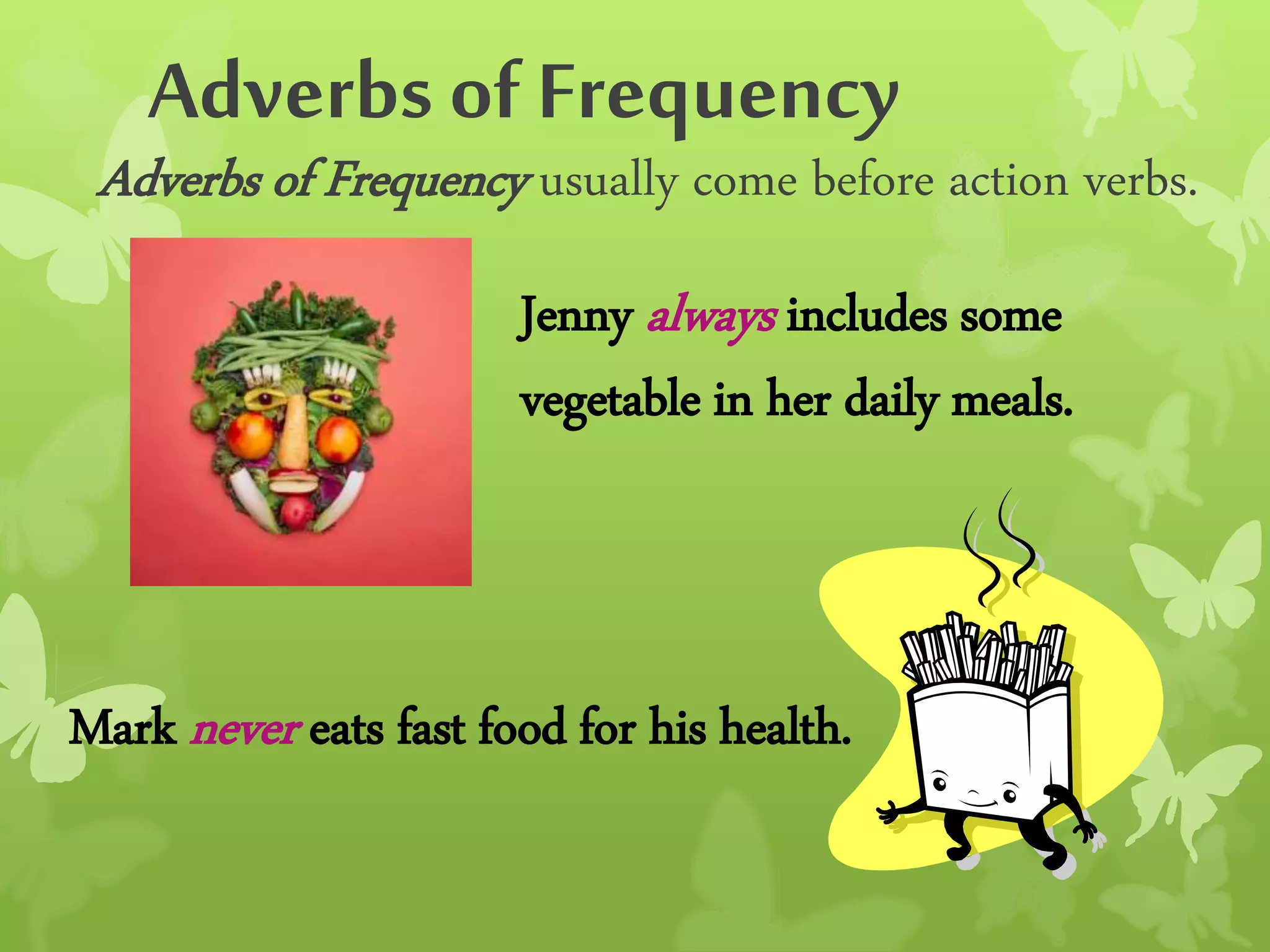 Adverbs of Frequency

Adverbs of Frequency usually come before action verbs.

Jenny always includes some vegetable in her daily meals.

Mark never eats fast food for his health.